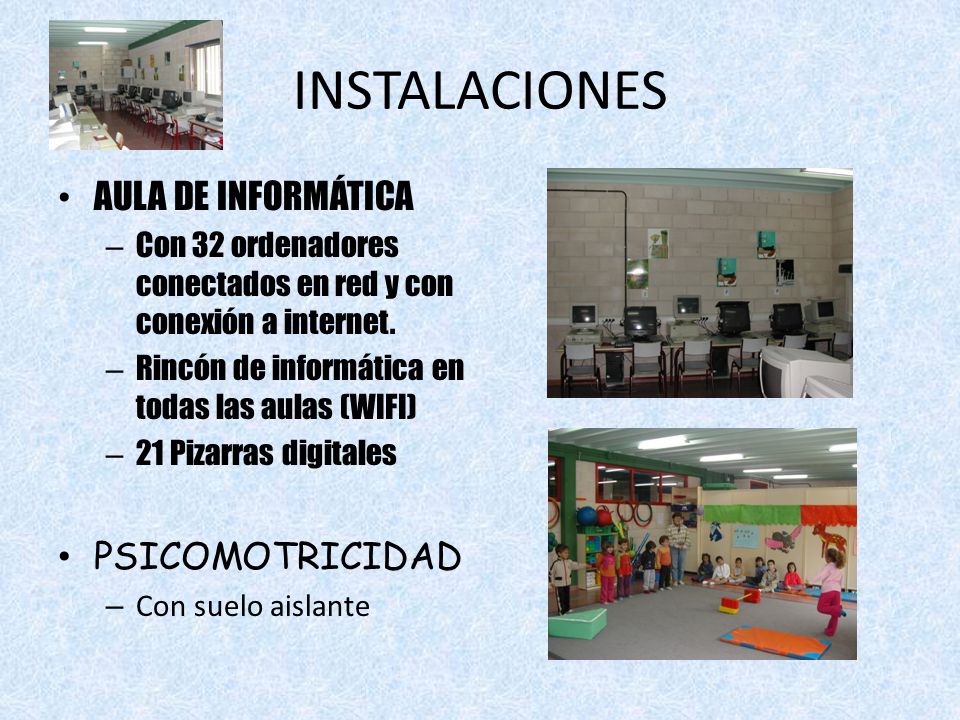 INSTALACIONES

• AULA DE INFORMÁTICA
– Con 32 ordenadores conectados en red y con conexión a internet.
– Rincón de informática en todas las aulas (WIFI)
– 21 Pizarras digitales

• PSICOMOTRICIDAD
– Con suelo aislante